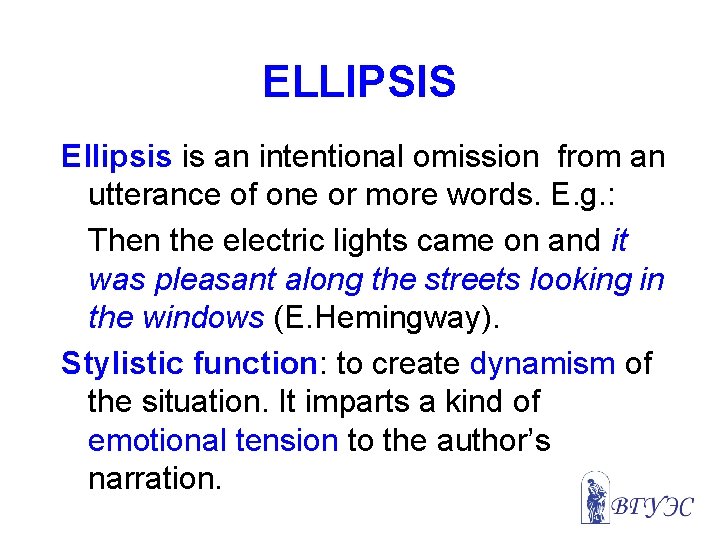 ELLIPSIS

Ellipsis is an intentional omission from an utterance of one or more words. E.g.:

Then the electric lights came on and it was pleasant along the streets looking in the windows (E.Hemingway).

Stylistic function: to create dynamism of the situation. It imparts a kind of emotional tension to the author's narration.

ВГУЭС